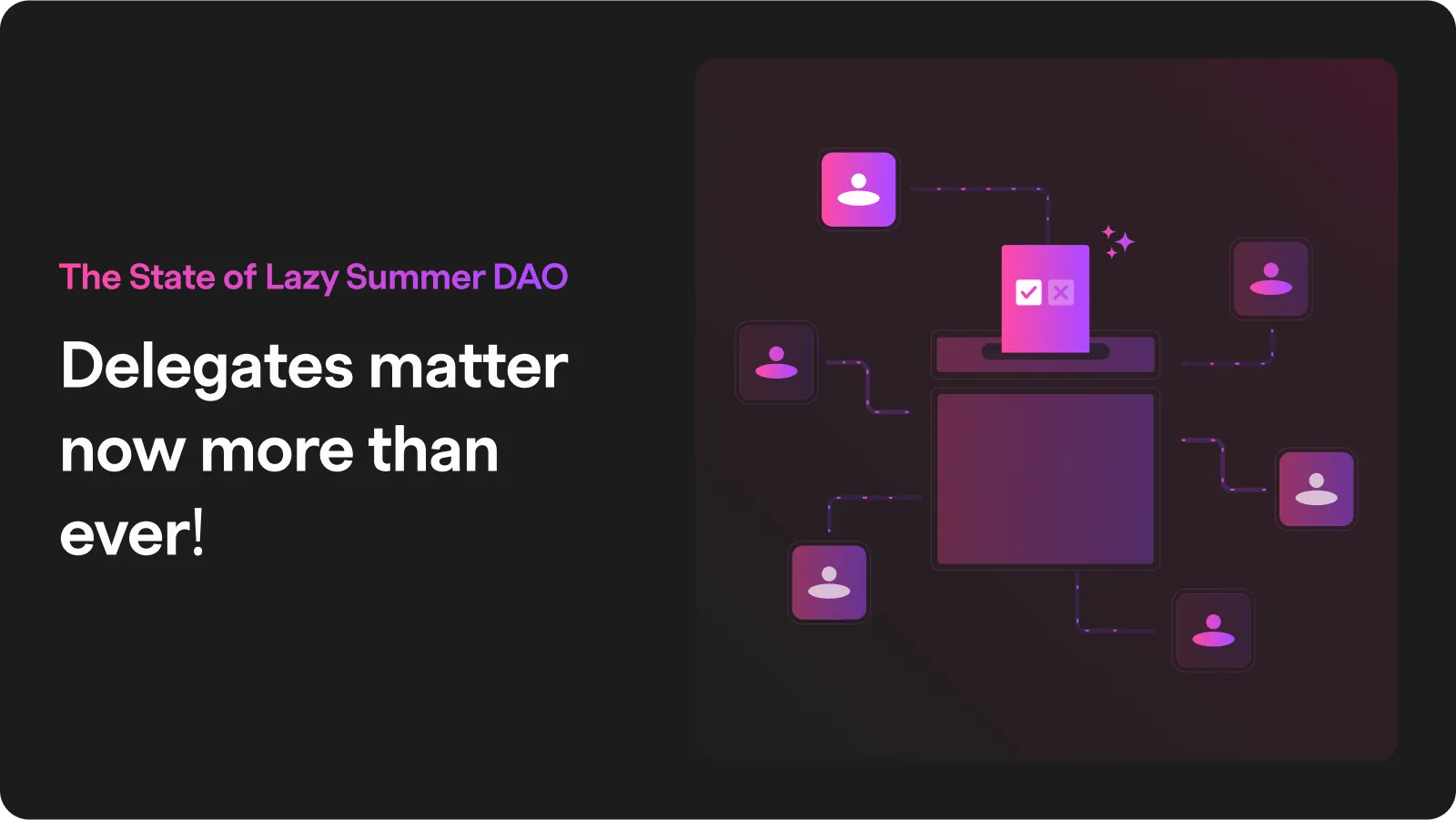 The State of Lazy Summer DAO

Delegates matter now more than ever!